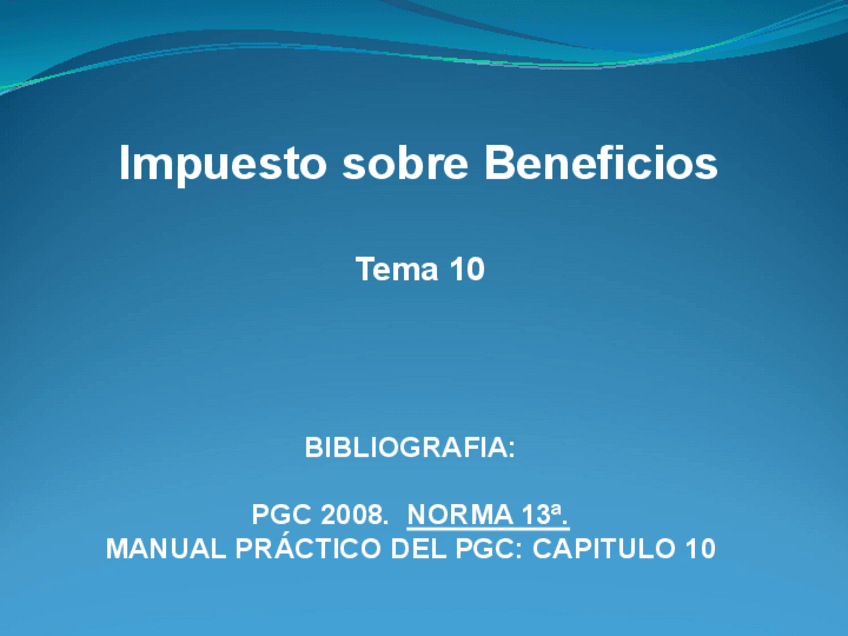 Impuesto sobre Beneficios

Tema 10

BIBLIOGRAFIA:

PGC 2008. NORMA 13ª.
MANUAL PRÁCTICO DEL PGC: CAPITULO 10